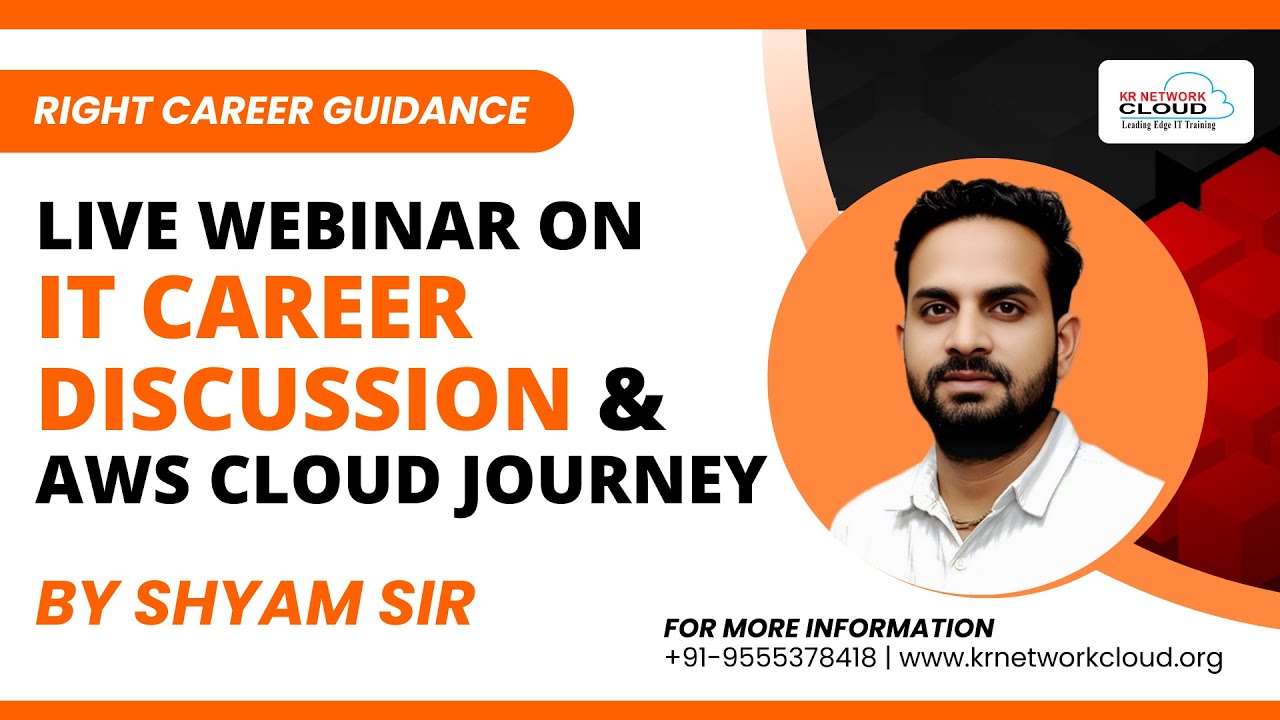 RIGHT CAREER GUIDANCE

KR NETWORK CLOUD
Leading Edge IT Training

LIVE WEBINAR ON
IT CAREER DISCUSSION &
AWS CLOUD JOURNEY

BY SHYAM SIR

FOR MORE INFORMATION
+91-9555378418 | www.krnetworkcloud.org